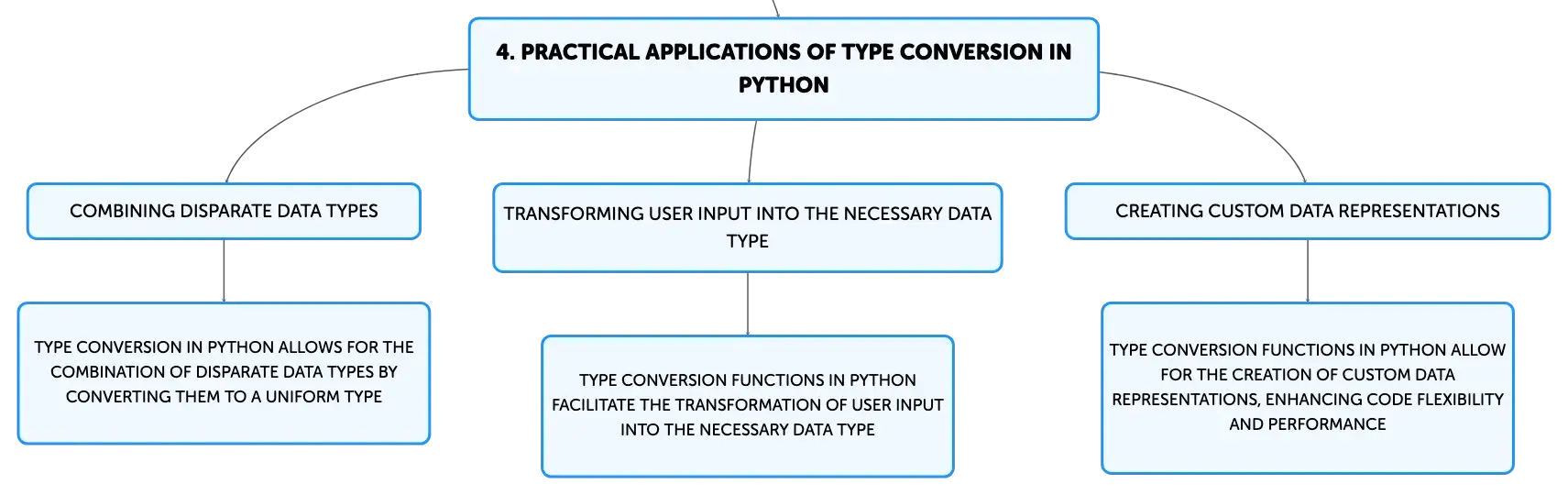 4. PRACTICAL APPLICATIONS OF TYPE CONVERSION IN PYTHON

COMBINING DISPARATE DATA TYPES

TYPE CONVERSION IN PYTHON ALLOWS FOR THE COMBINATION OF DISPARATE DATA TYPES BY CONVERTING THEM TO A UNIFORM TYPE

TRANSFORMING USER INPUT INTO THE NECESSARY DATA TYPE

TYPE CONVERSION FUNCTIONS IN PYTHON FACILITATE THE TRANSFORMATION OF USER INPUT INTO THE NECESSARY DATA TYPE

CREATING CUSTOM DATA REPRESENTATIONS

TYPE CONVERSION FUNCTIONS IN PYTHON ALLOW FOR THE CREATION OF CUSTOM DATA REPRESENTATIONS, ENHANCING CODE FLEXIBILITY AND PERFORMANCE